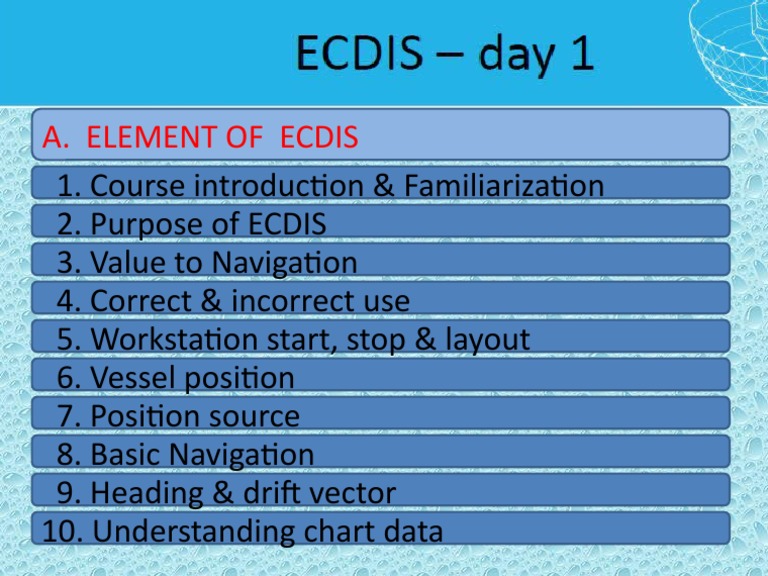 ECDIS – day 1

A. ELEMENT OF ECDIS

1. Course introduction & Familiarization
2. Purpose of ECDIS
3. Value to Navigation
4. Correct & incorrect use
5. Workstation start, stop & layout
6. Vessel position
7. Position source
8. Basic Navigation
9. Heading & drift vector
10. Understanding chart data